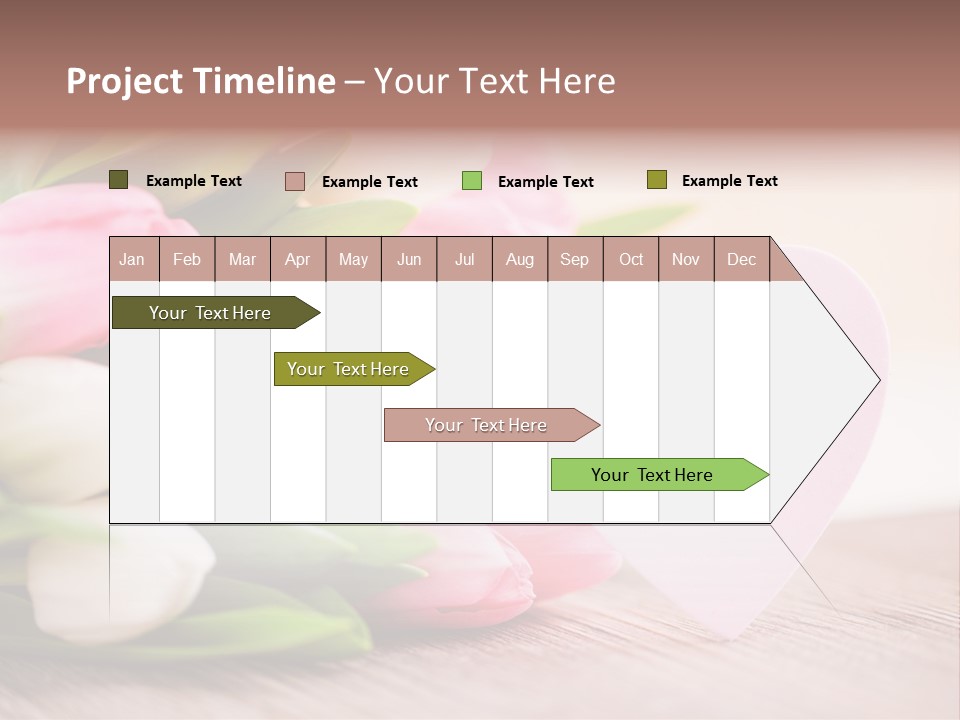 Project Timeline – Your Text Here

Example Text
Example Text
Example Text
Example Text

| Jan | Feb | Mar | Apr | May | Jun | Jul | Aug | Sep | Oct | Nov | Dec |
|---|---|---|---|---|---|---|---|---|---|---|---|

Your Text Here

Your Text Here

Your Text Here

Your Text Here